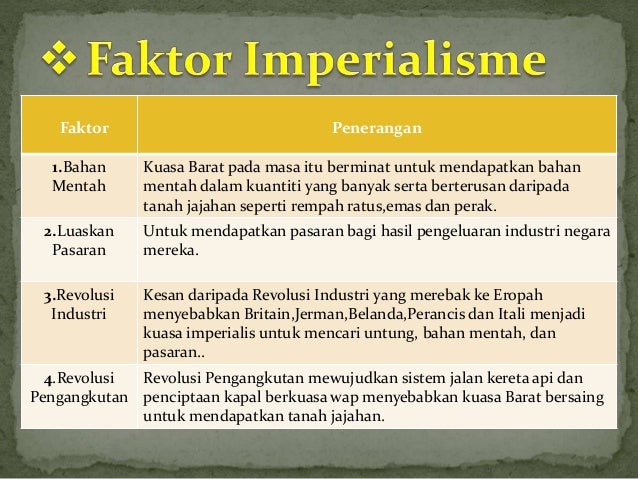 ❖ Faktor Imperialisme

| Faktor | Penerangan |
|---|---|
| 1.Bahan Mentah | Kuasa Barat pada masa itu berminat untuk mendapatkan bahan mentah dalam kuantiti yang banyak serta berterusan daripada tanah jajahan seperti rempah ratus,emas dan perak. |
| 2.Luaskan Pasaran | Untuk mendapatkan pasaran bagi hasil pengeluaran industri negara mereka. |
| 3.Revolusi Industri | Kesan daripada Revolusi Industri yang merebak ke Eropah menyebabkan Britain,Jerman,Belanda,Perancis dan Itali menjadi kuasa imperialis untuk mencari untung, bahan mentah, dan pasaran.. |
| 4.Revolusi Pengangkutan | Revolusi Pengangkutan mewujudkan sistem jalan kereta api dan penciptaan kapal berkuasa wap menyebabkan kuasa Barat bersaing untuk mendapatkan tanah jajahan. |